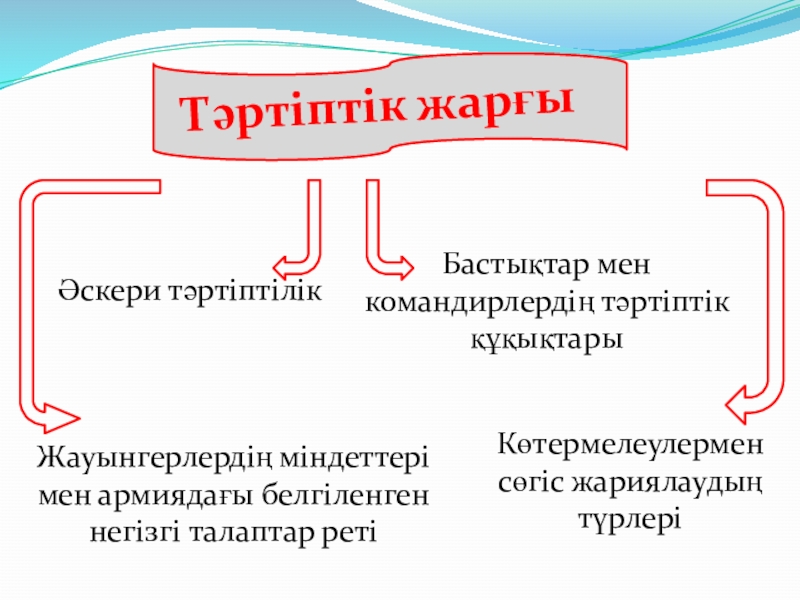 Тәртіптік жарғы

Әскери тәртіптілік

Бастықтар мен командирлердің тәртіптік құқықтары

Жауынгерлердің міндеттері мен армиядағы белгіленген негізгі талаптар реті

Көтермелеулермен сөгіс жариялаудың түрлері